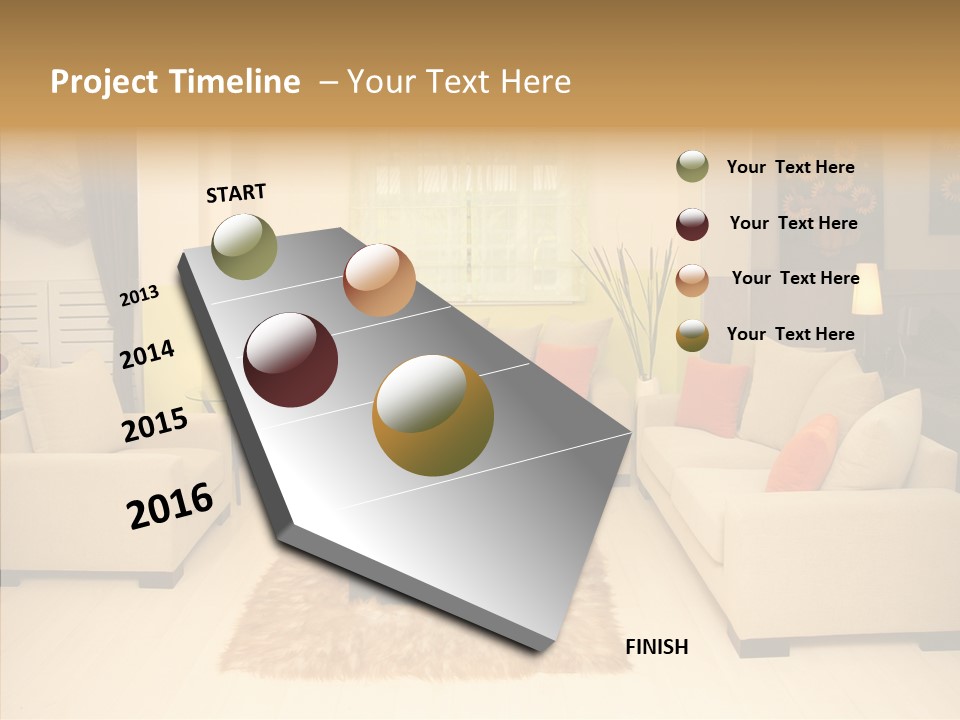 Project Timeline – Your Text Here

START

2013

2014

2015

2016

FINISH

Your Text Here

Your Text Here

Your Text Here

Your Text Here